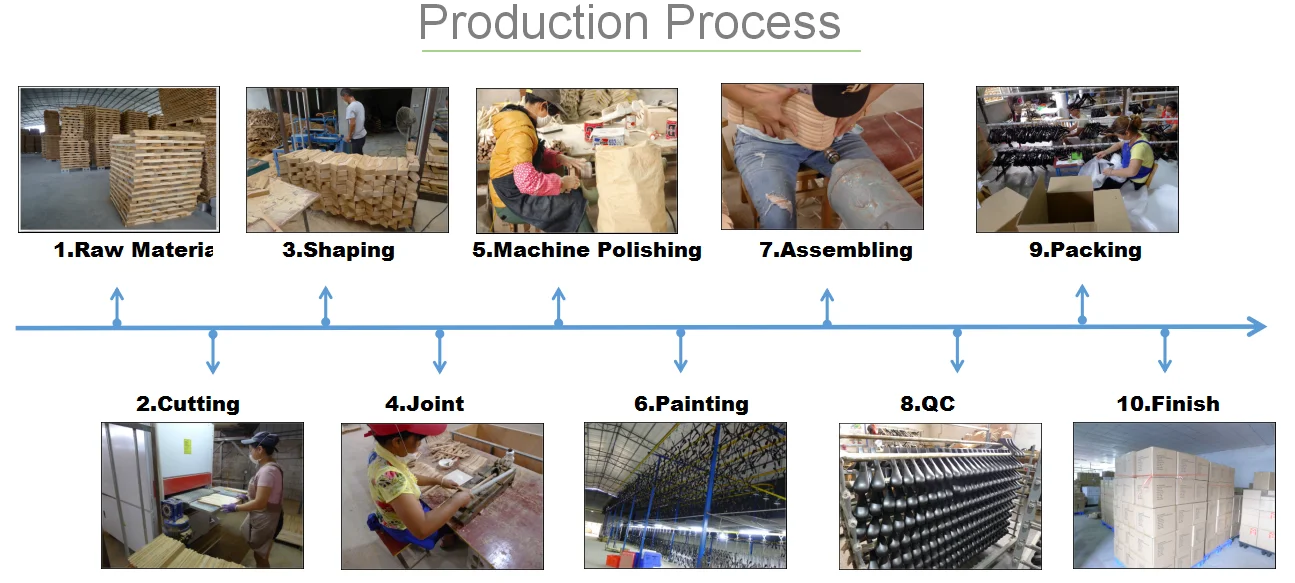 Production Process

1.Raw Materia

3.Shaping

5.Machine Polishing

7.Assembling

9.Packing

2.Cutting

4.Joint

6.Painting

8.QC

10.Finish